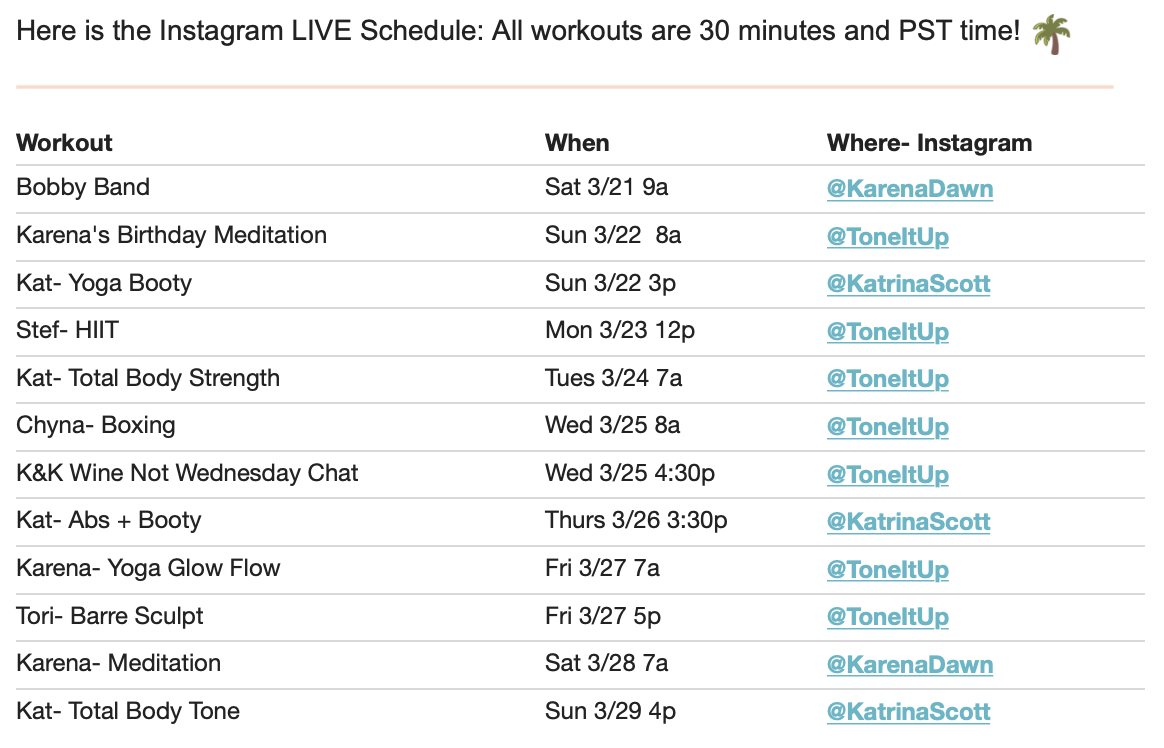 Here is the Instagram LIVE Schedule: All workouts are 30 minutes and PST time! 🌴

| Workout | When | Where- Instagram |
|---|---|---|
| Bobby Band | Sat 3/21 9a | @KarenaDawn |
| Karena's Birthday Meditation | Sun 3/22 8a | @ToneItUp |
| Kat- Yoga Booty | Sun 3/22 3p | @KatrinaScott |
| Stef- HIIT | Mon 3/23 12p | @ToneItUp |
| Kat- Total Body Strength | Tues 3/24 7a | @ToneItUp |
| Chyna- Boxing | Wed 3/25 8a | @ToneItUp |
| K&K Wine Not Wednesday Chat | Wed 3/25 4:30p | @ToneItUp |
| Kat- Abs + Booty | Thurs 3/26 3:30p | @KatrinaScott |
| Karena- Yoga Glow Flow | Fri 3/27 7a | @ToneItUp |
| Tori- Barre Sculpt | Fri 3/27 5p | @ToneItUp |
| Karena- Meditation | Sat 3/28 7a | @KarenaDawn |
| Kat- Total Body Tone | Sun 3/29 4p | @KatrinaScott |